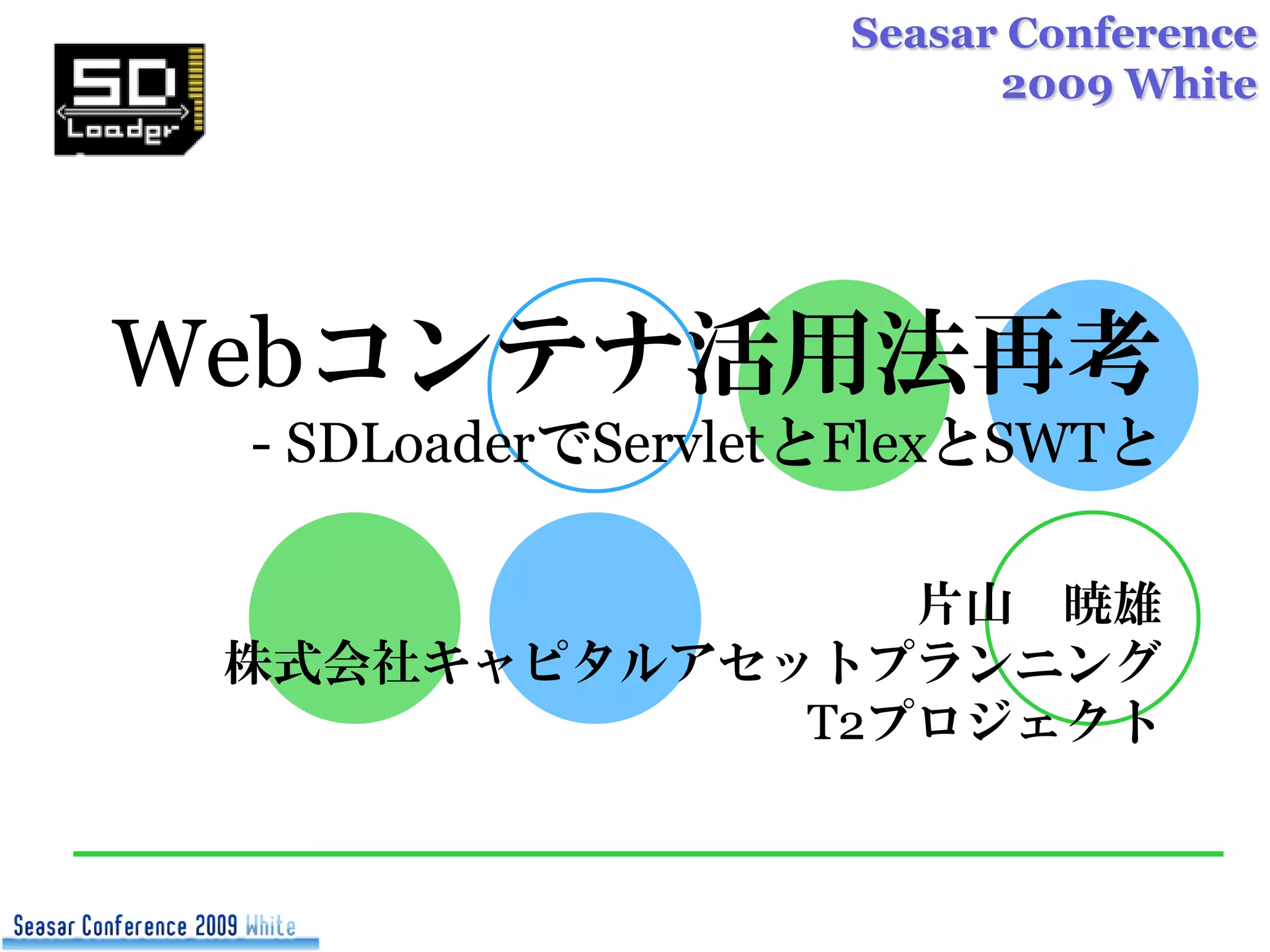 SD Loader

Seasar Conference 2009 White

Webコンテナ活用法再考
- SDLoaderでServletとFlexとSWTと

片山　暁雄
株式会社キャピタルアセットプランニング
T2プロジェクト

Seasar Conference 2009 White